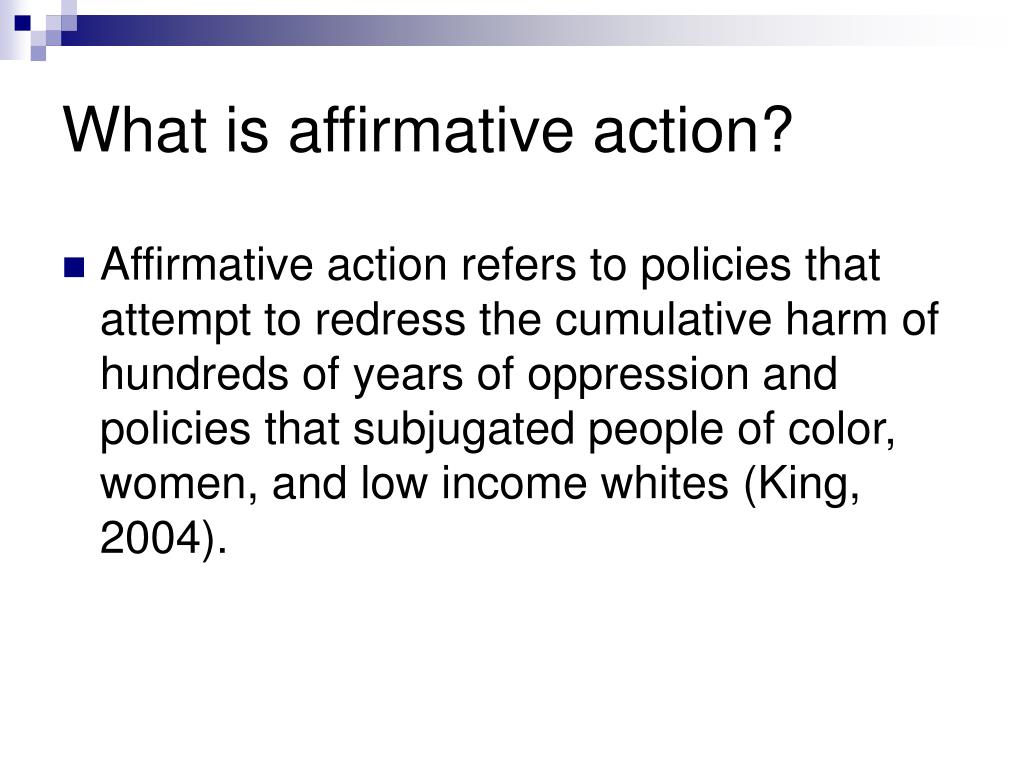 What is affirmative action?

Affirmative action refers to policies that attempt to redress the cumulative harm of hundreds of years of oppression and policies that subjugated people of color, women, and low income whites (King, 2004).